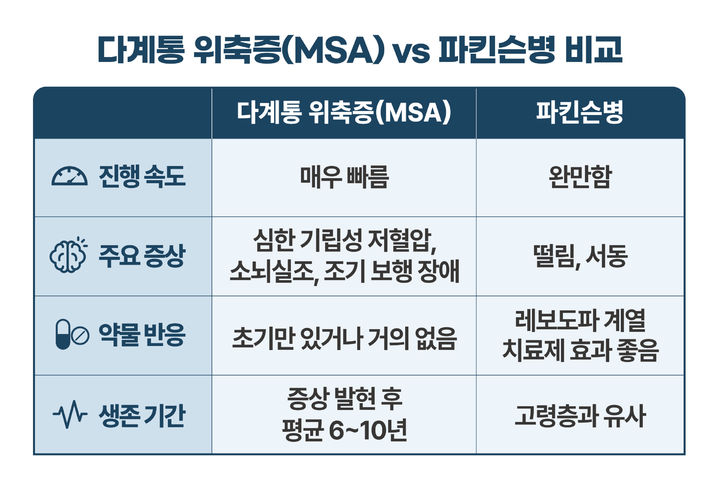 다계통 위축증(MSA) vs 파킨슨병 비교

| | 다계통 위축증(MSA) | 파킨슨병 |
|---|---|---|
| 진행 속도 | 매우 빠름 | 완만함 |
| 주요 증상 | 심한 기립성 저혈압, 소뇌실조, 조기 보행 장애 | 떨림, 서동 |
| 약물 반응 | 초기만 있거나 거의 없음 | 레보도파 계열 치료제 효과 좋음 |
| 생존 기간 | 증상 발현 후 평균 6~10년 | 고령층과 유사 |